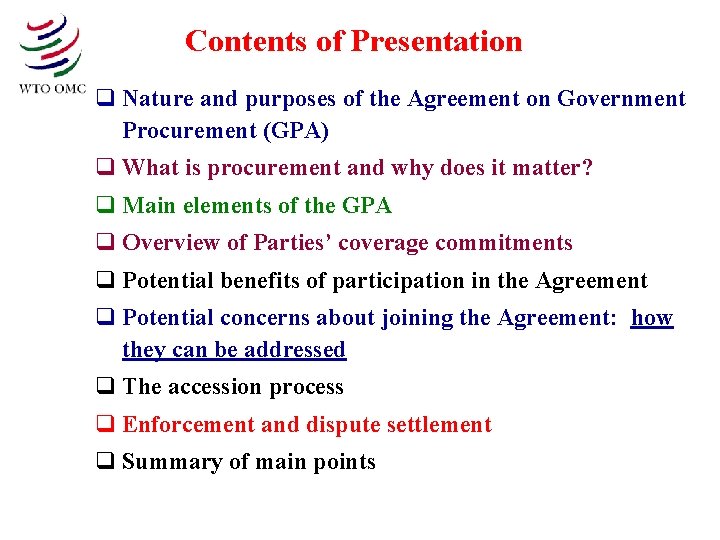 WTO OMC

Contents of Presentation

❑ Nature and purposes of the Agreement on Government Procurement (GPA)

❑ What is procurement and why does it matter?

❑ Main elements of the GPA

❑ Overview of Parties' coverage commitments

❑ Potential benefits of participation in the Agreement

❑ Potential concerns about joining the Agreement: how they can be addressed

❑ The accession process

❑ Enforcement and dispute settlement

❑ Summary of main points